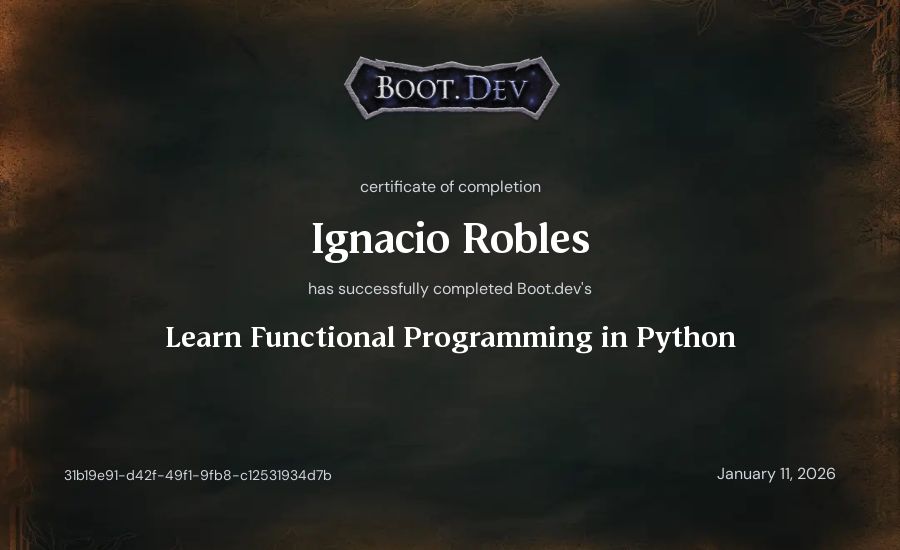 BOOT.DEV

certificate of completion

Ignacio Robles

has successfully completed Boot.dev's

Learn Functional Programming in Python

31b19e91-d42f-49f1-9fb8-c12531934d7b

January 11, 2026